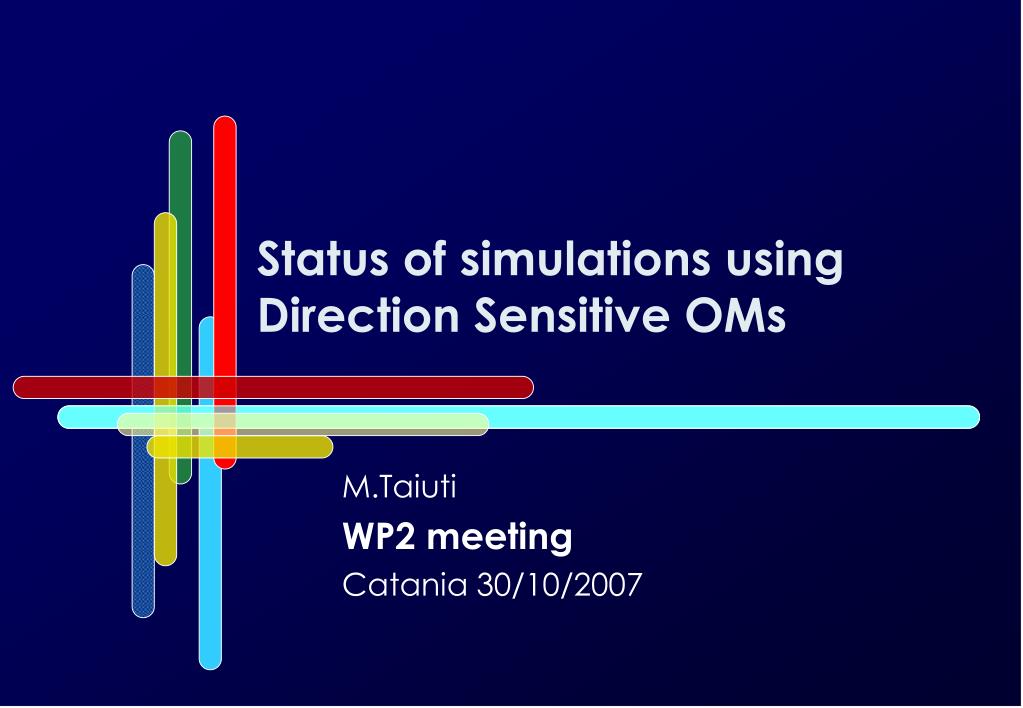 Status of simulations using Direction Sensitive OMs

M.Taiuti

WP2 meeting

Catania 30/10/2007